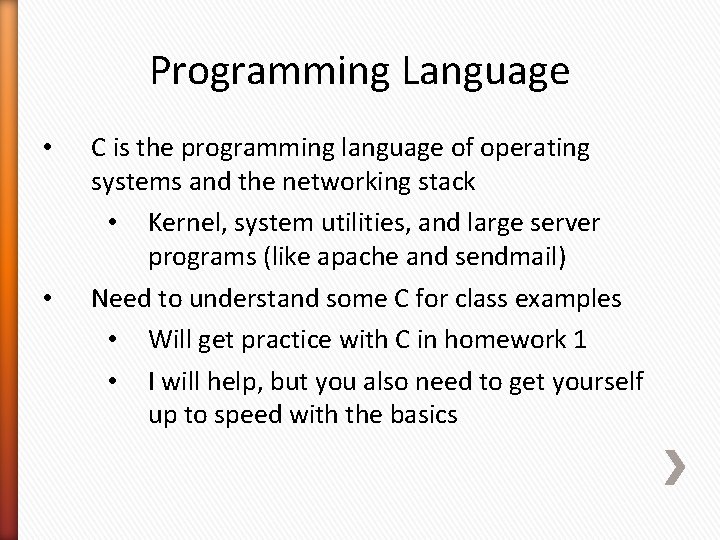 Programming Language

• C is the programming language of operating systems and the networking stack
  • Kernel, system utilities, and large server programs (like apache and sendmail)
• Need to understand some C for class examples
  • Will get practice with C in homework 1
  • I will help, but you also need to get yourself up to speed with the basics